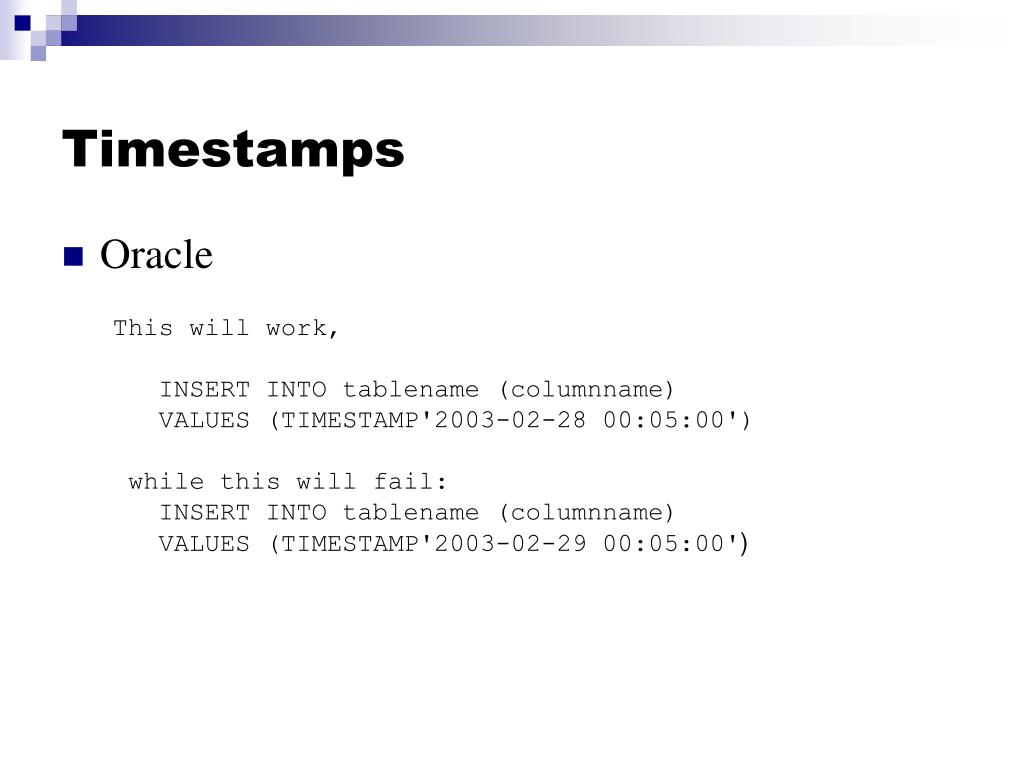 Timestamps

Oracle

This will work,

INSERT INTO tablename (columnname)
VALUES (TIMESTAMP'2003-02-28 00:05:00')

while this will fail:
INSERT INTO tablename (columnname)
VALUES (TIMESTAMP'2003-02-29 00:05:00')